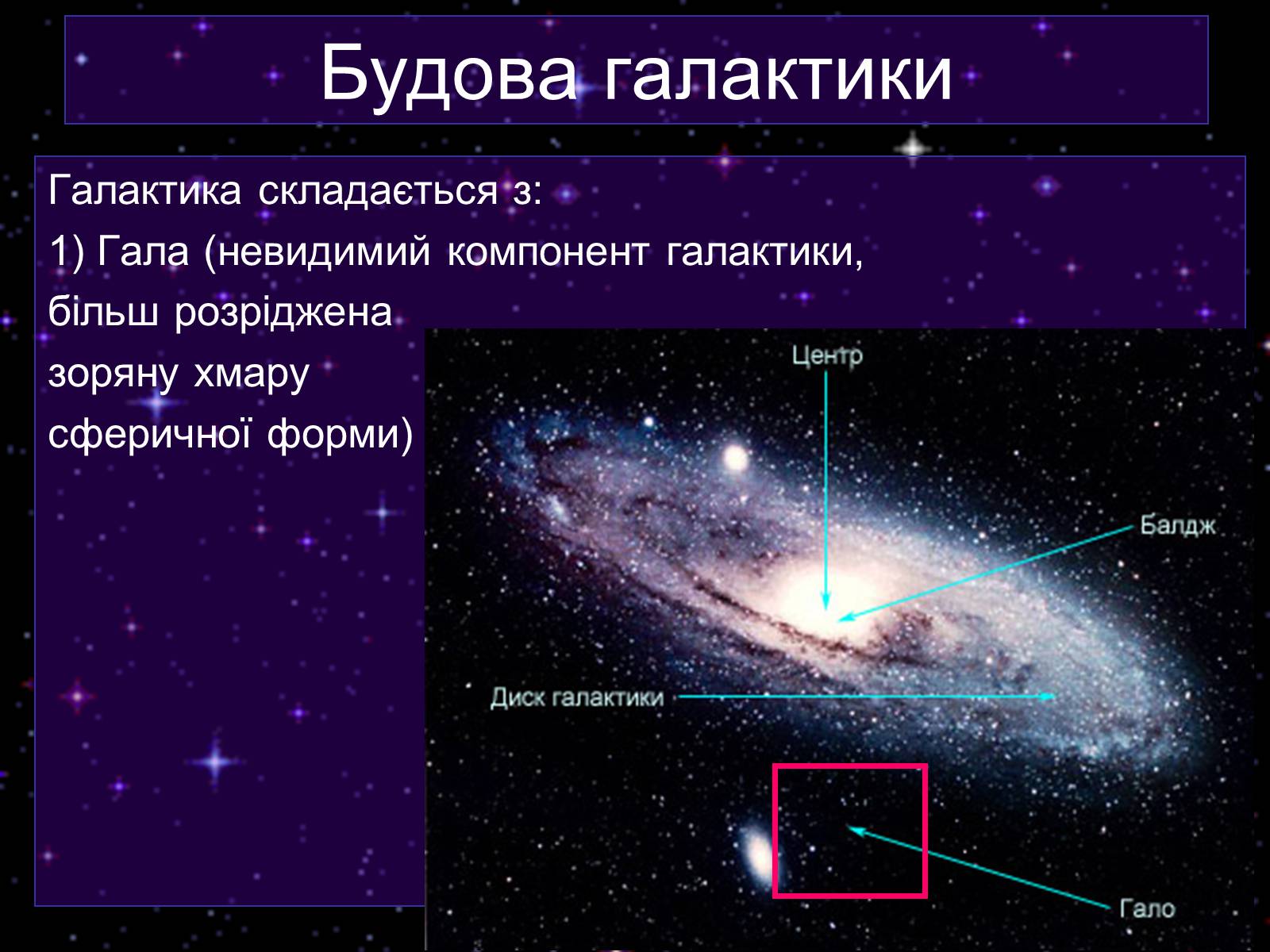 Будова галактики

Галактика складається з:
1) Гала (невидимий компонент галактики, більш розріджена зоряну хмару сферичної форми)

Центр
Балдж
Диск галактики
Гало